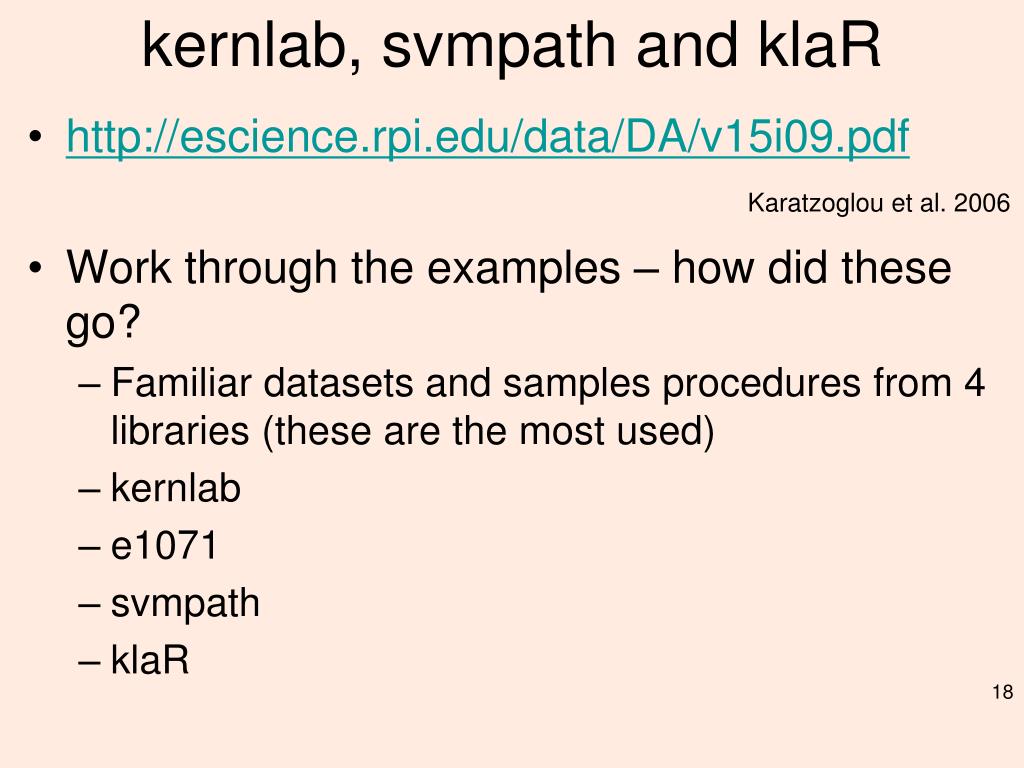 kernlab, svmpath and klaR

• http://escience.rpi.edu/data/DA/v15i09.pdf

Karatzoglou et al. 2006

• Work through the examples – how did these go?
– Familiar datasets and samples procedures from 4 libraries (these are the most used)
– kernlab
– e1071
– svmpath
– klaR

18